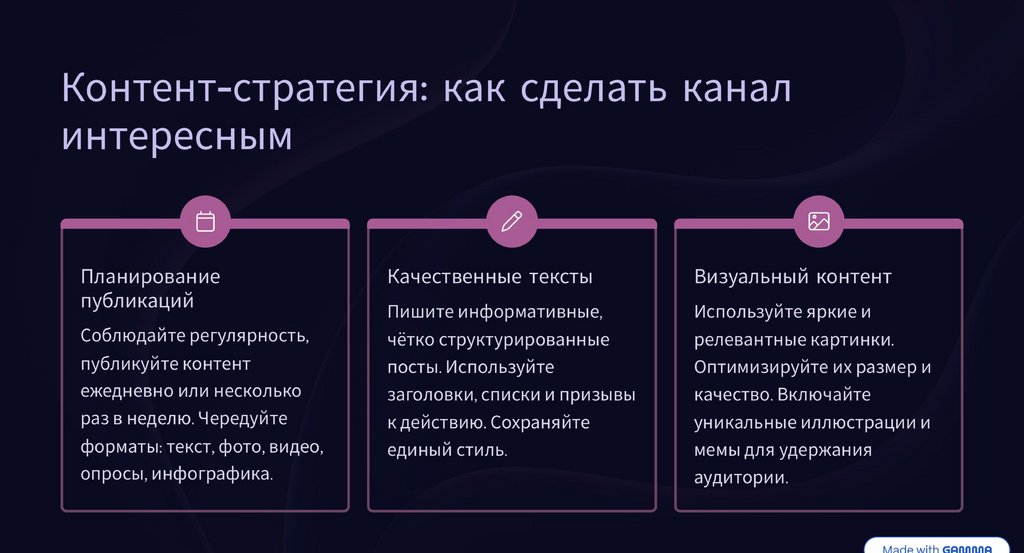 Контент-стратегия: как сделать канал интересным

Планирование публикаций

Соблюдайте регулярность, публикуйте контент ежедневно или несколько раз в неделю. Чередуйте форматы: текст, фото, видео, опросы, инфографика.

Качественные тексты

Пишите информативные, чётко структурированные посты. Используйте заголовки, списки и призывы к действию. Сохраняйте единый стиль.

Визуальный контент

Используйте яркие и релевантные картинки. Оптимизируйте их размер и качество. Включайте уникальные иллюстрации и мемы для удержания аудитории.

Made with GAMMA